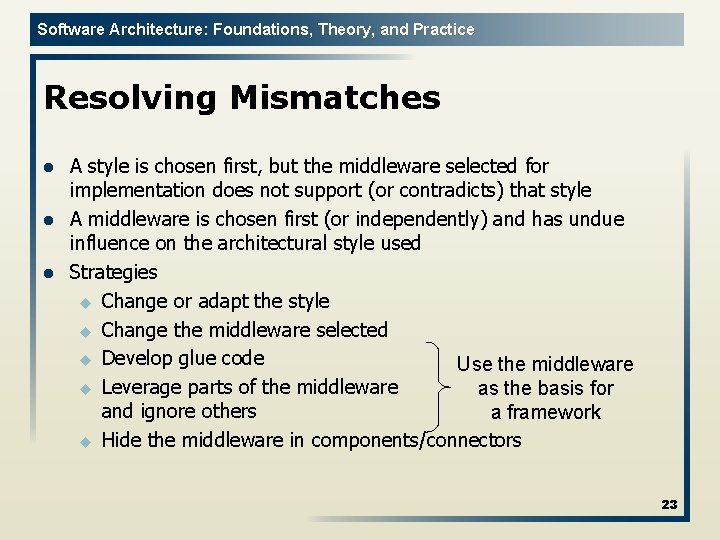 Software Architecture: Foundations, Theory, and Practice

Resolving Mismatches

- A style is chosen first, but the middleware selected for implementation does not support (or contradicts) that style
- A middleware is chosen first (or independently) and has undue influence on the architectural style used
- Strategies
  - Change or adapt the style
  - Change the middleware selected
  - Develop glue code
  - Leverage parts of the middleware and ignore others
  - Hide the middleware in components/connectors

Use the middleware as the basis for a framework

23